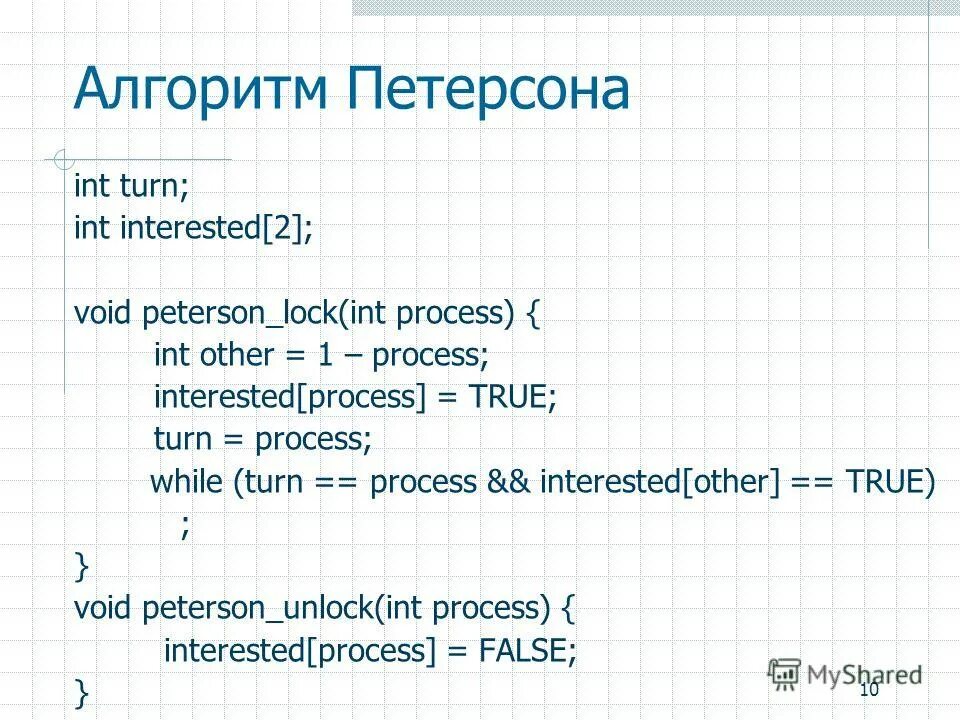 Алгоритм Петерсона

int turn;
int interested[2];

void peterson_lock(int process) {
int other = 1 – process;
interested[process] = TRUE;
turn = process;
while (turn == process && interested[other] == TRUE)
;
}
void peterson_unlock(int process) {
interested[process] = FALSE;
}

MyShared

10